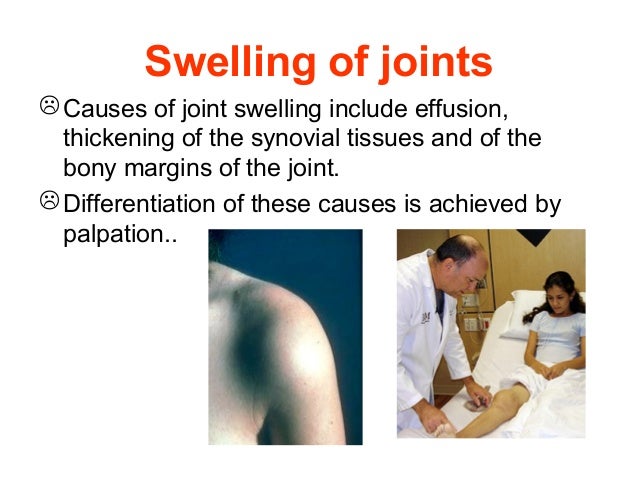 Swelling of joints

☹ Causes of joint swelling include effusion, thickening of the synovial tissues and of the bony margins of the joint.

☹ Differentiation of these causes is achieved by palpation..